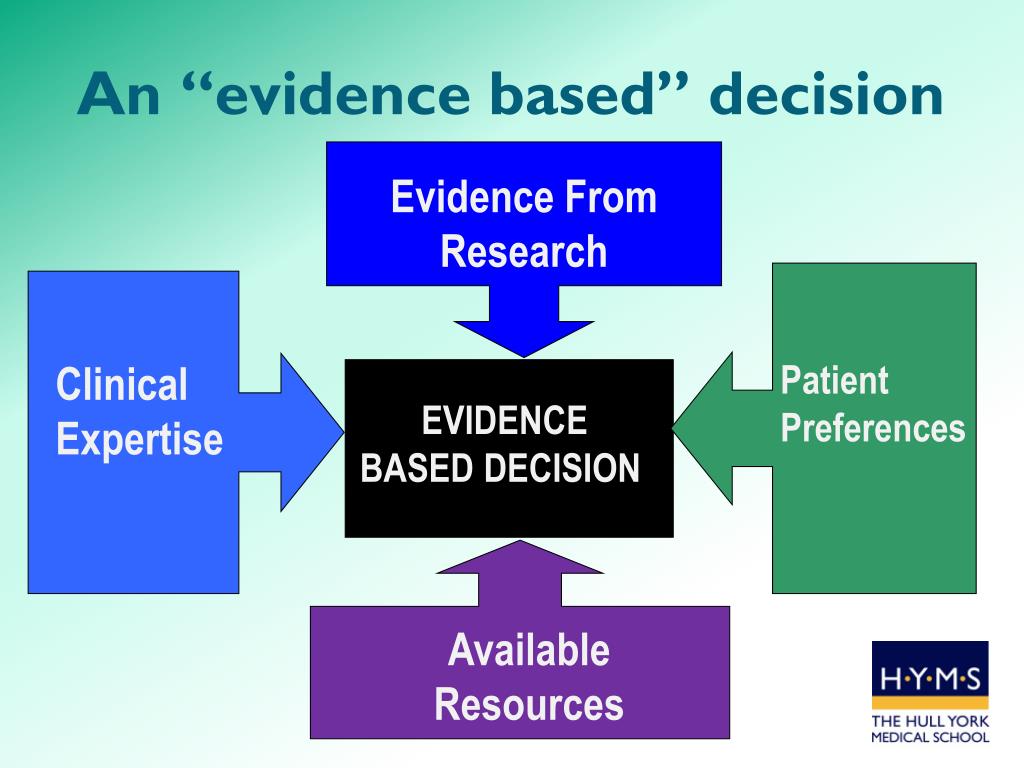 An “evidence based” decision

Evidence From Research

Clinical Expertise

EVIDENCE BASED DECISION

Patient Preferences

Available Resources

H·Y·M·S
THE HULL YORK MEDICAL SCHOOL